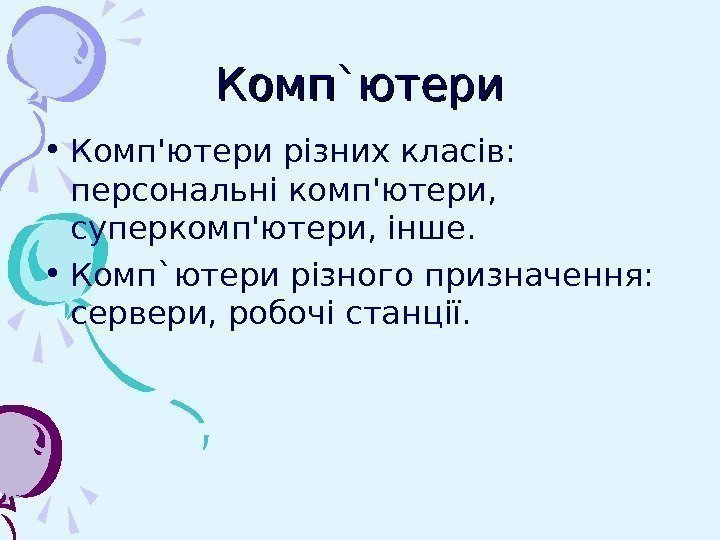 Комп`ютери

• Комп'ютери різних класів: персональні комп'ютери, суперкомп'ютери, інше.
• Комп`ютери різного призначення: сервери, робочі станції.